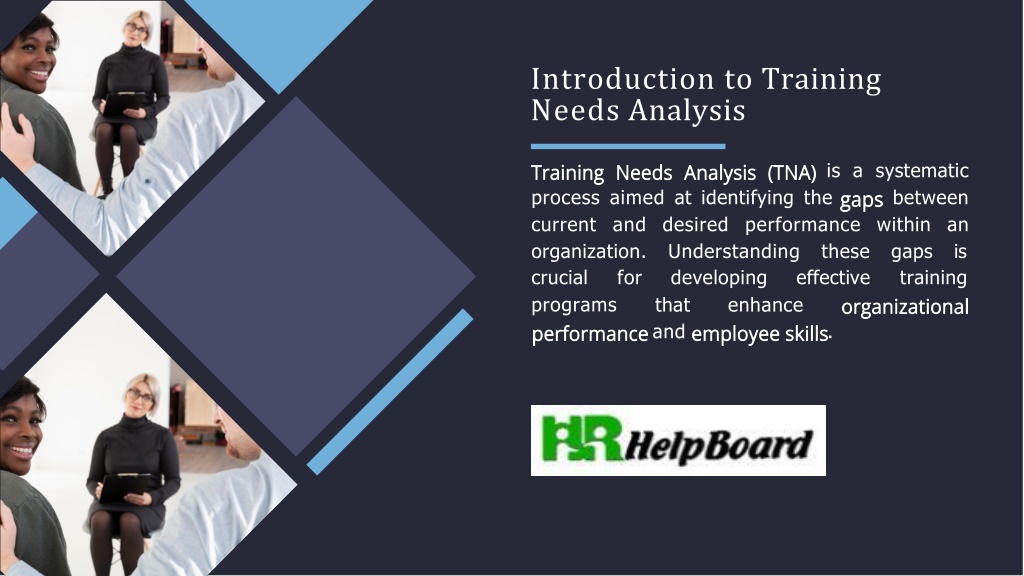 Introduction to Training Needs Analysis

Training Needs Analysis (TNA) is a systematic process aimed at identifying the gaps between current and desired performance within an organization. Understanding these gaps is crucial for developing effective training programs that enhance organizational performance and employee skills.

HR HelpBoard